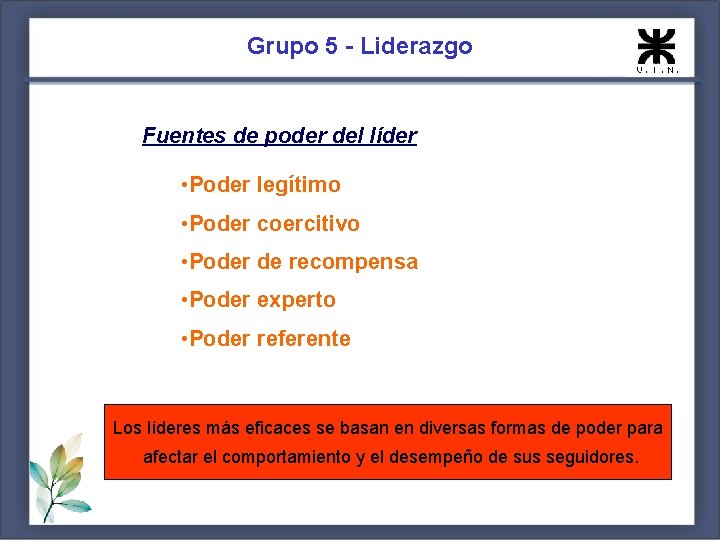 Grupo 5 - Liderazgo

U.T.N.

Fuentes de poder del líder

•Poder legítimo

•Poder coercitivo

•Poder de recompensa

•Poder experto

•Poder referente

Los líderes más eficaces se basan en diversas formas de poder para afectar el comportamiento y el desempeño de sus seguidores.